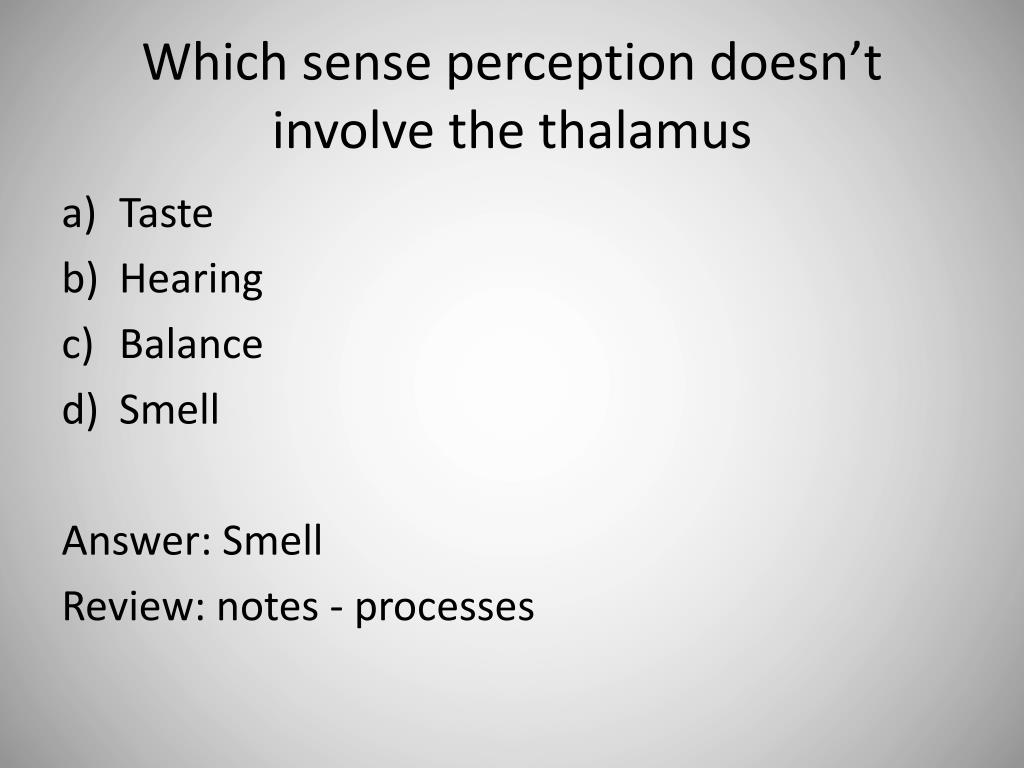 Which sense perception doesn’t involve the thalamus

a) Taste
b) Hearing
c) Balance
d) Smell

Answer: Smell
Review: notes - processes